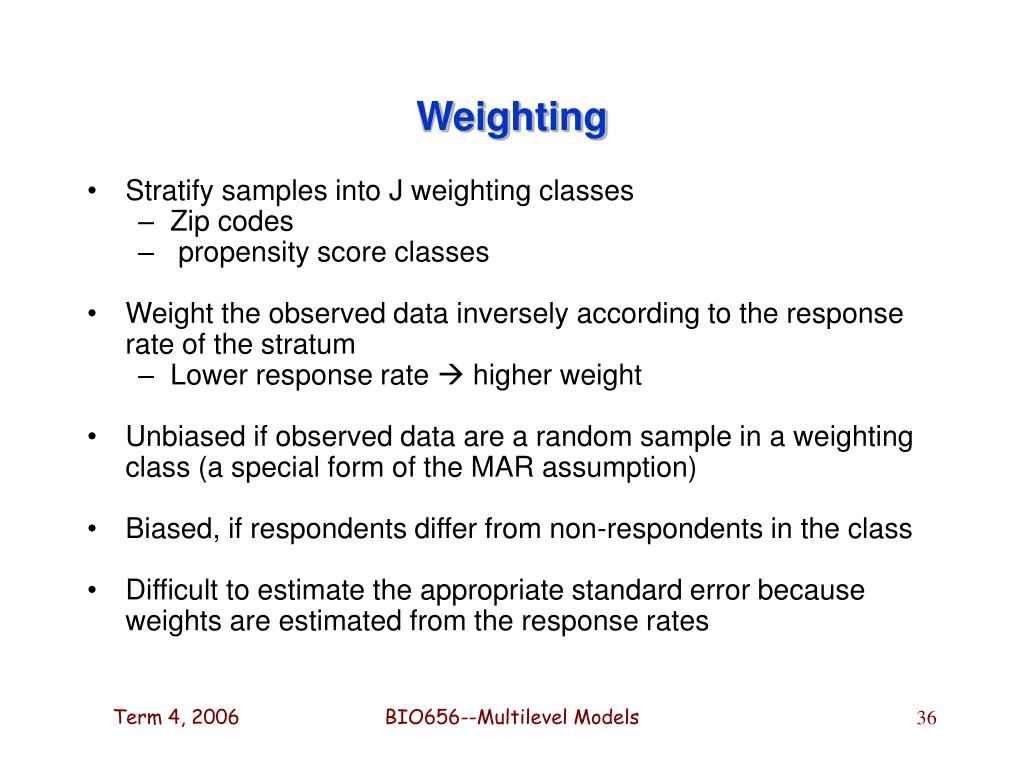 Weighting

• Stratify samples into J weighting classes
  – Zip codes
  – propensity score classes

• Weight the observed data inversely according to the response rate of the stratum
  – Lower response rate → higher weight

• Unbiased if observed data are a random sample in a weighting class (a special form of the MAR assumption)

• Biased, if respondents differ from non-respondents in the class

• Difficult to estimate the appropriate standard error because weights are estimated from the response rates

Term 4, 2006
BIO656--Multilevel Models
36